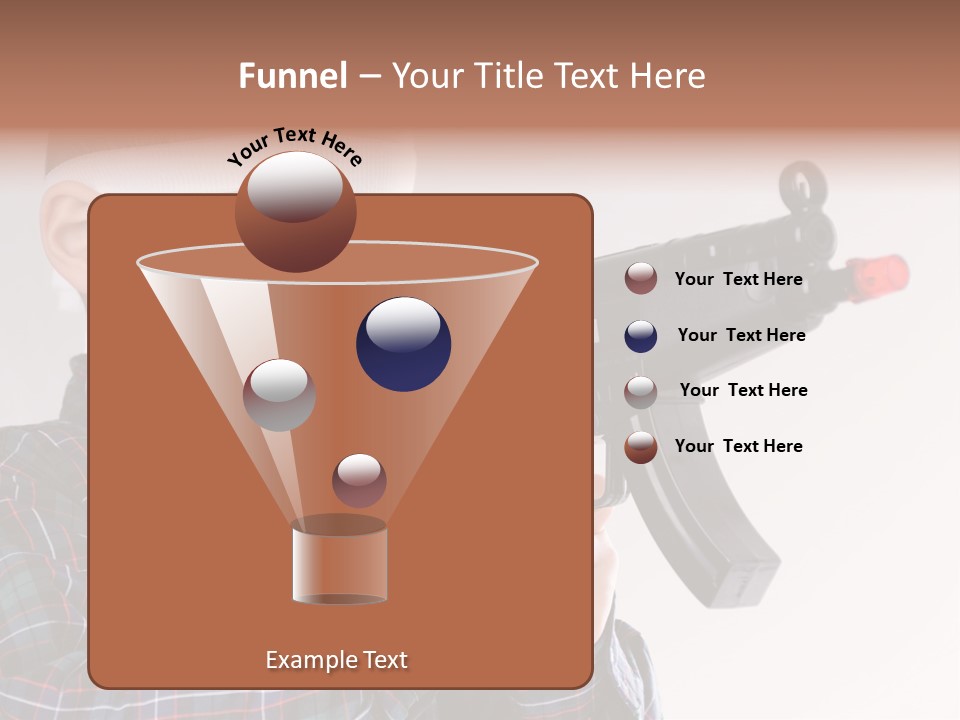 Funnel – Your Title Text Here

Your Text Here

Your Text Here

Your Text Here

Your Text Here

Your Text Here

Example Text